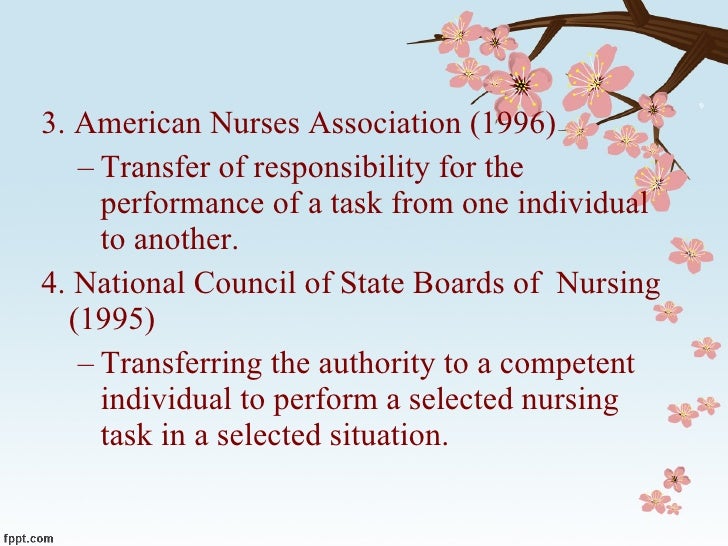 3. American Nurses Association (1996)

– Transfer of responsibility for the performance of a task from one individual to another.

4. National Council of State Boards of Nursing (1995)

– Transferring the authority to a competent individual to perform a selected nursing task in a selected situation.

fppt.com